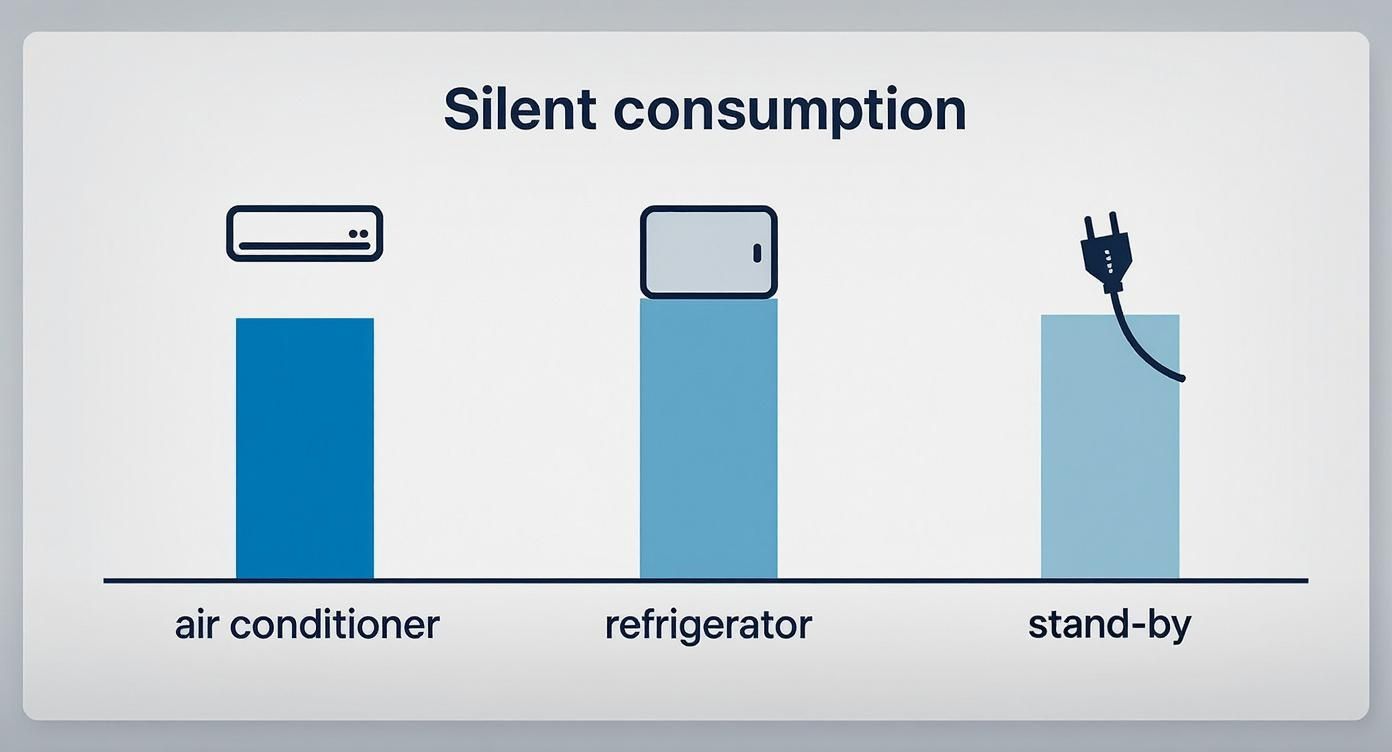 Silent consumption

air conditioner

refrigerator

stand-by